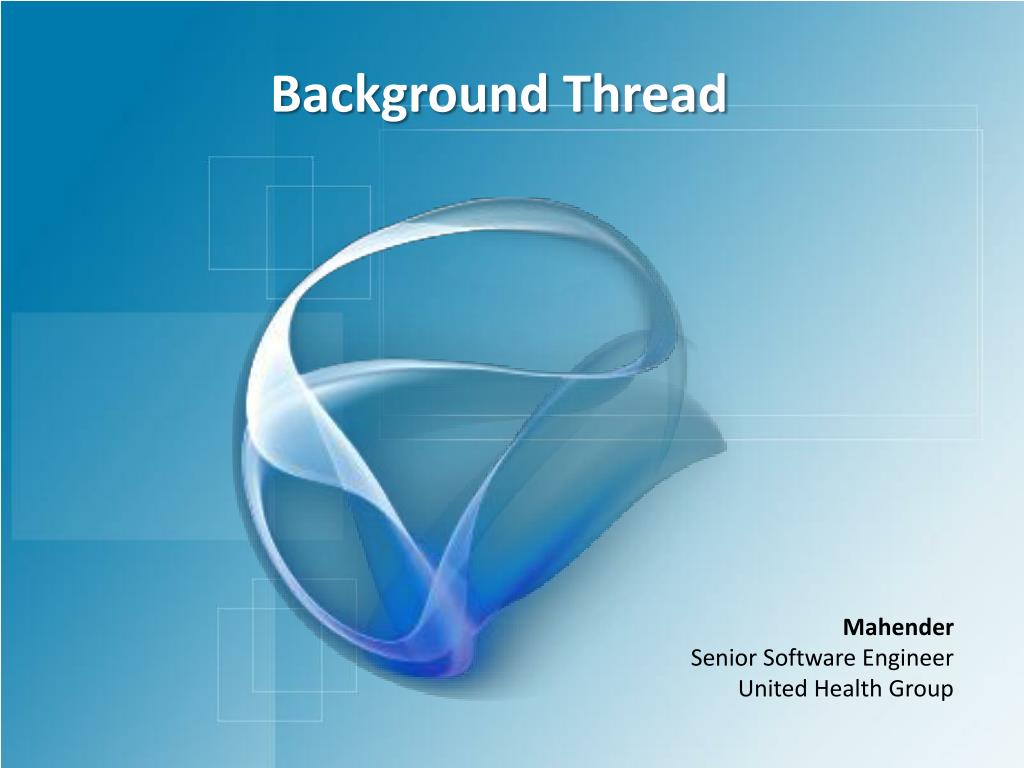 Background Thread

Mahender
Senior Software Engineer
United Health Group